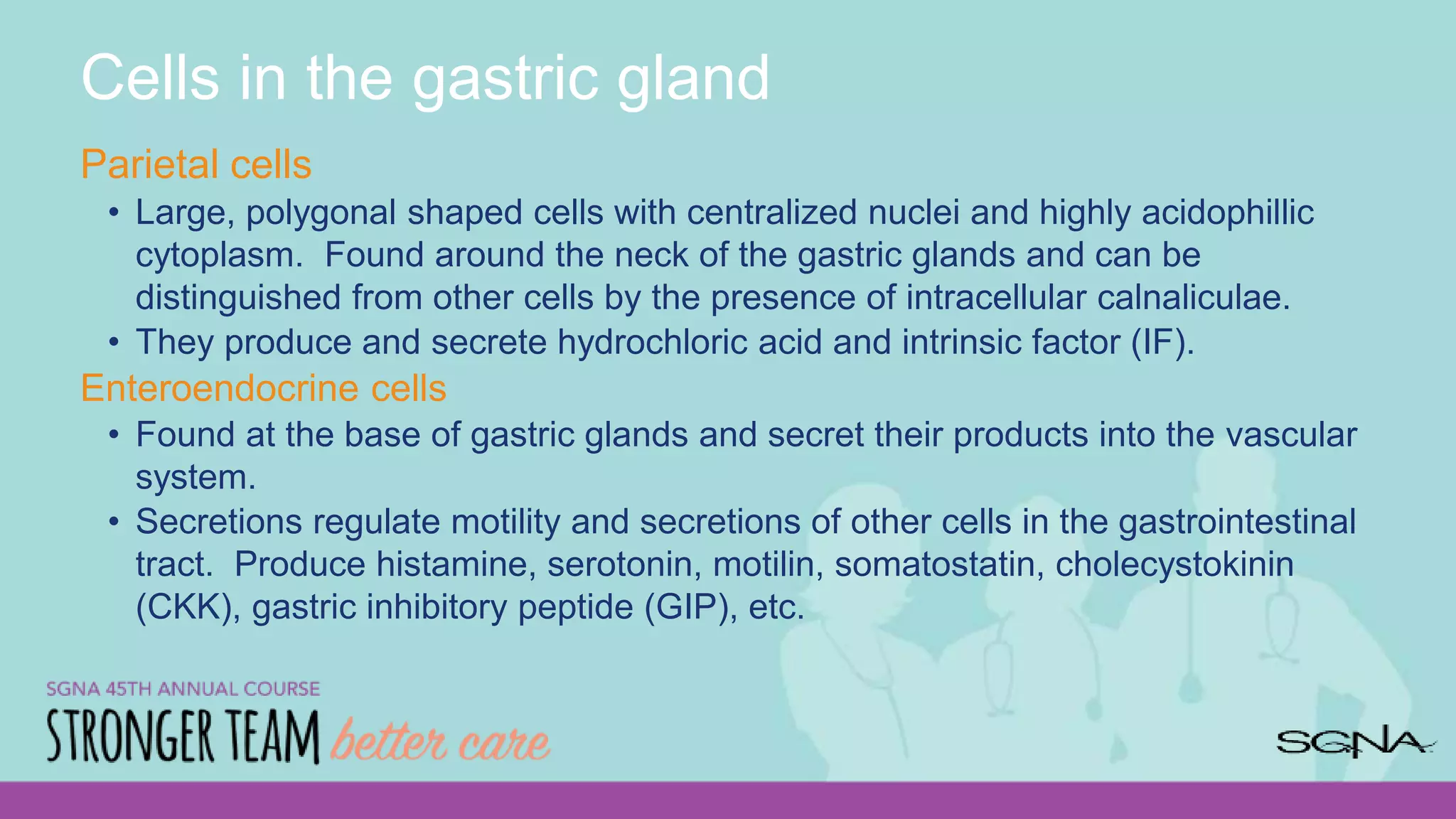 Cells in the gastric gland

Parietal cells

• Large, polygonal shaped cells with centralized nuclei and highly acidophillic cytoplasm. Found around the neck of the gastric glands and can be distinguished from other cells by the presence of intracellular calnaliculae.

• They produce and secrete hydrochloric acid and intrinsic factor (IF).

Enteroendocrine cells

• Found at the base of gastric glands and secret their products into the vascular system.

• Secretions regulate motility and secretions of other cells in the gastrointestinal tract. Produce histamine, serotonin, motilin, somatostatin, cholecystokinin (CKK), gastric inhibitory peptide (GIP), etc.

SGNA 45TH ANNUAL COURSE
STRONGER TEAM better care

SGNA